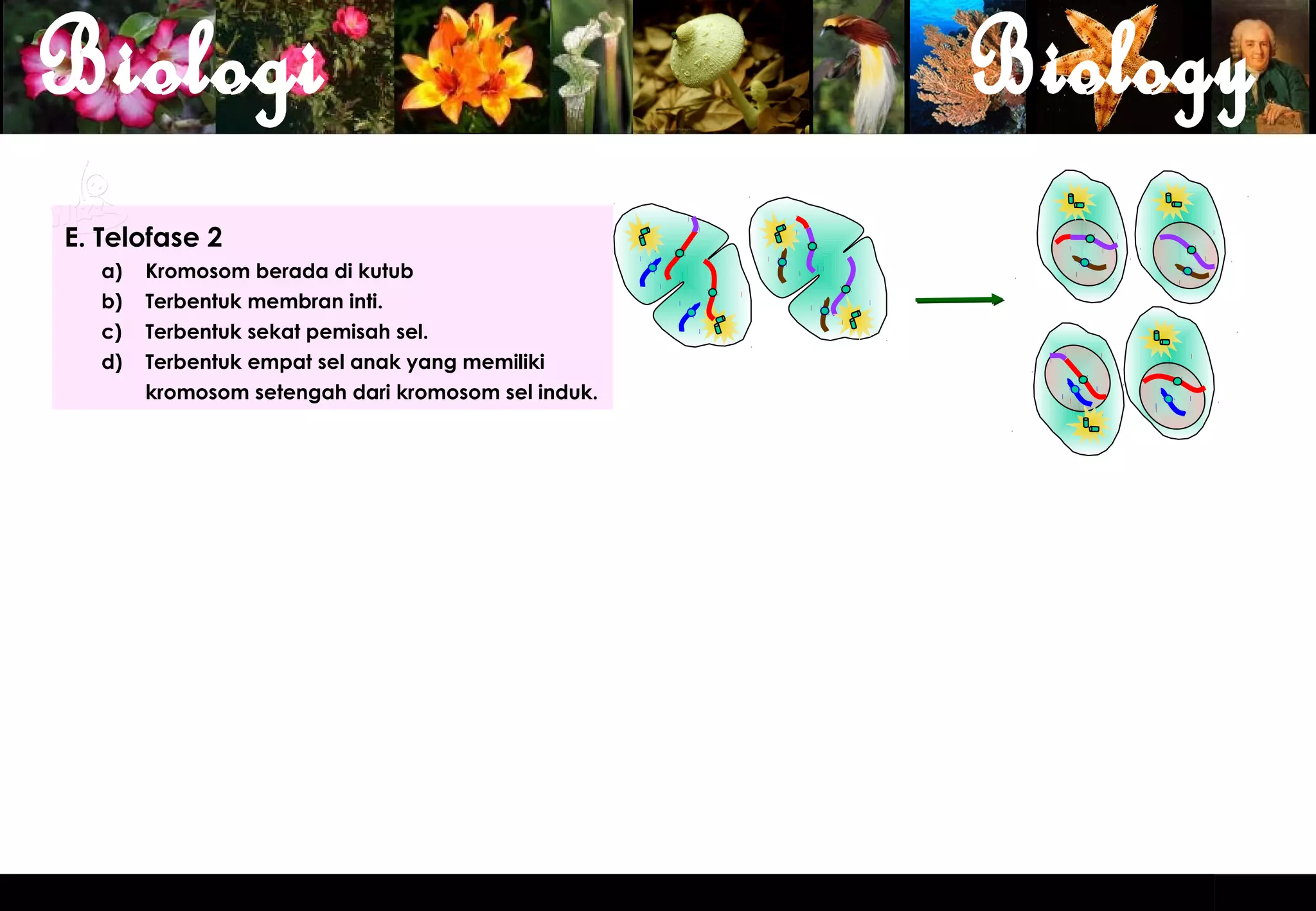 Biologi Biology

E. Telofase 2

a) Kromosom berada di kutub

b) Terbentuk membran inti.

c) Terbentuk sekat pemisah sel.

d) Terbentuk empat sel anak yang memiliki kromosom setengah dari kromosom sel induk.